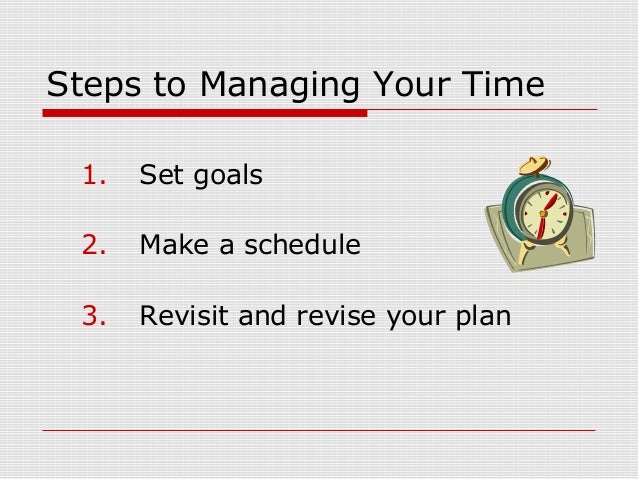 Steps to Managing Your Time

1. Set goals
2. Make a schedule
3. Revisit and revise your plan